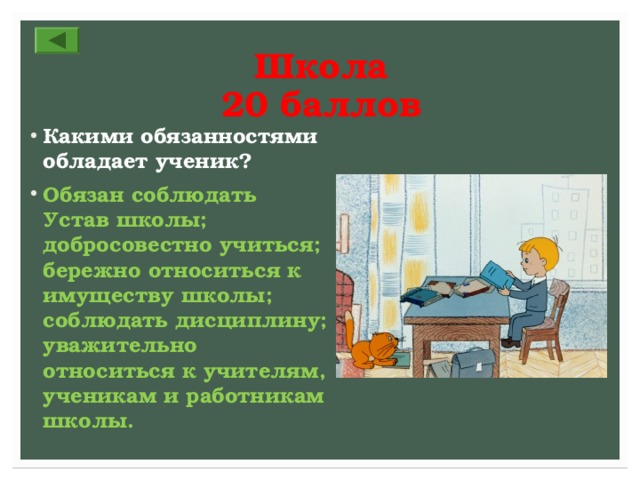 Школа
20 баллов

• Какими обязанностями обладает ученик?

• Обязан соблюдать Устав школы; добросовестно учиться; бережно относиться к имуществу школы; соблюдать дисциплину; уважительно относиться к учителям, ученикам и работникам школы.